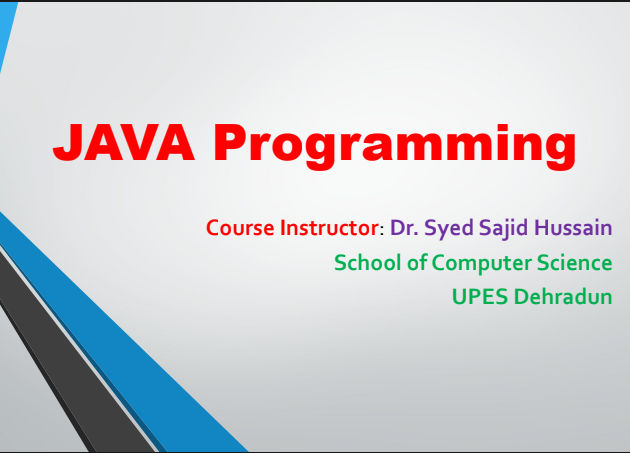 JAVA Programming

Course Instructor: Dr. Syed Sajid Hussain
School of Computer Science
UPES Dehradun